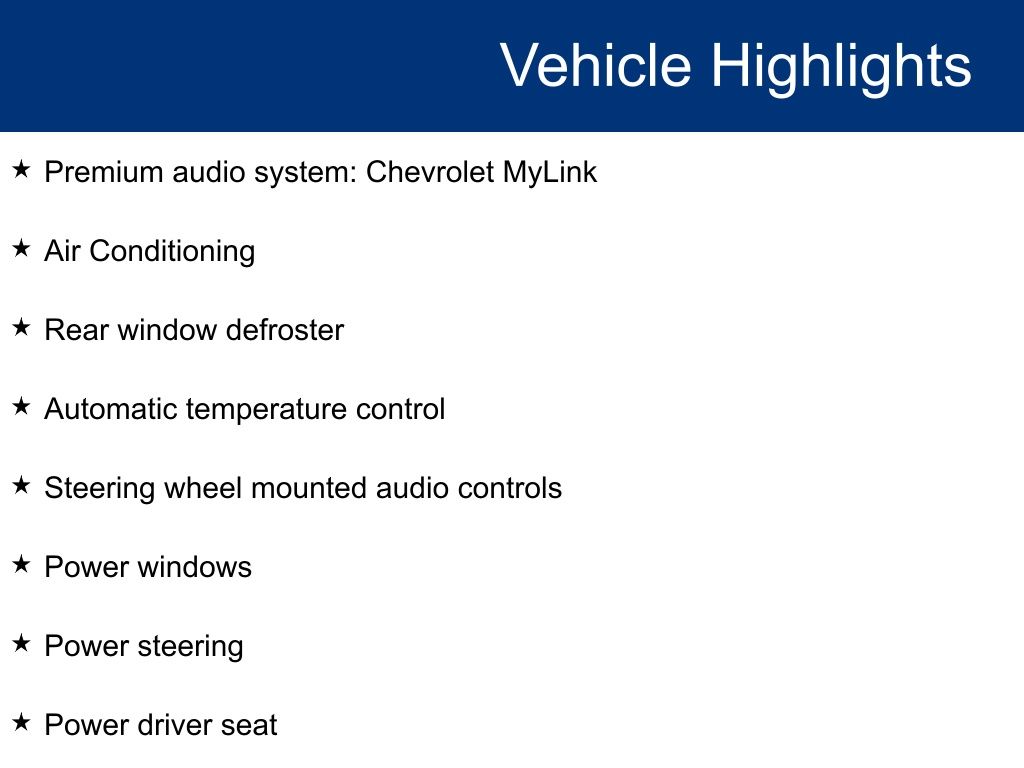 Vehicle Highlights

★ Premium audio system: Chevrolet MyLink

★ Air Conditioning

★ Rear window defroster

★ Automatic temperature control

★ Steering wheel mounted audio controls

★ Power windows

★ Power steering

★ Power driver seat